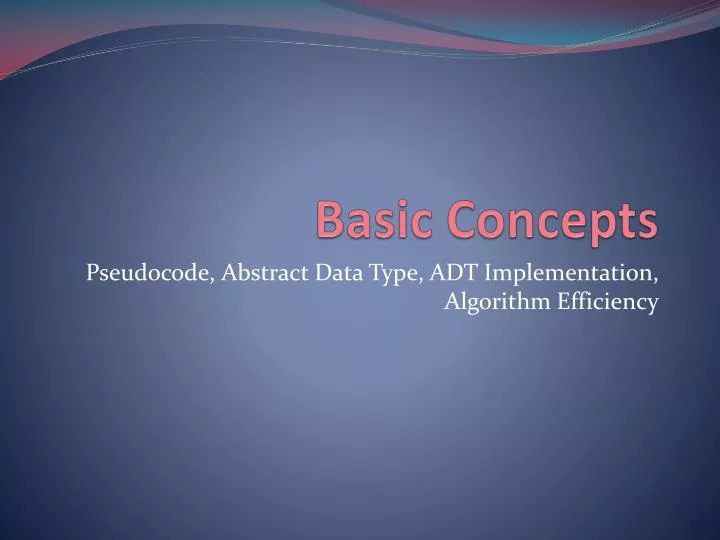 Basic Concepts

Pseudocode, Abstract Data Type, ADT Implementation, Algorithm Efficiency